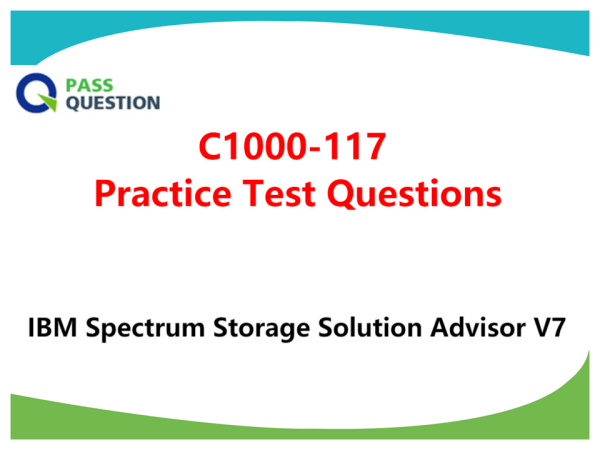 PASS
QUESTION

C1000-117
Practice Test Questions

IBM Spectrum Storage Solution Advisor V7